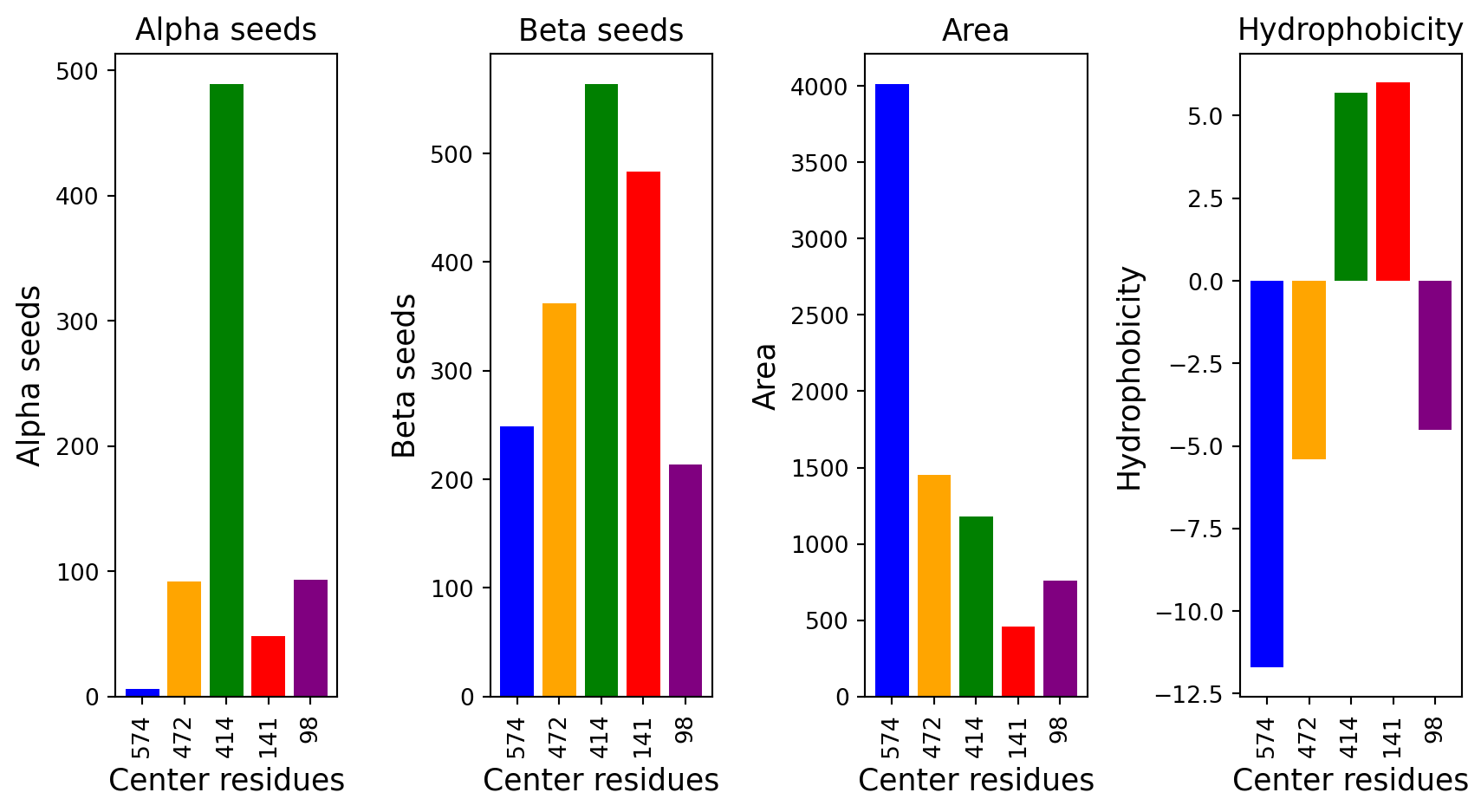 Alpha seeds

Alpha seeds

500
400
300
200
100
0

574
472
414
141
98

Center residues

Beta seeds

Beta seeds

500
400
300
200
100
0

574
472
414
141
98

Center residues

Area

Area

4000
3500
3000
2500
2000
1500
1000
500
0

574
472
414
141
98

Center residues

Hydrophobicity

Hydrophobicity

5.0
2.5
0.0
−2.5
−5.0
−7.5
−10.0
−12.5

574
472
414
141
98

Center residues